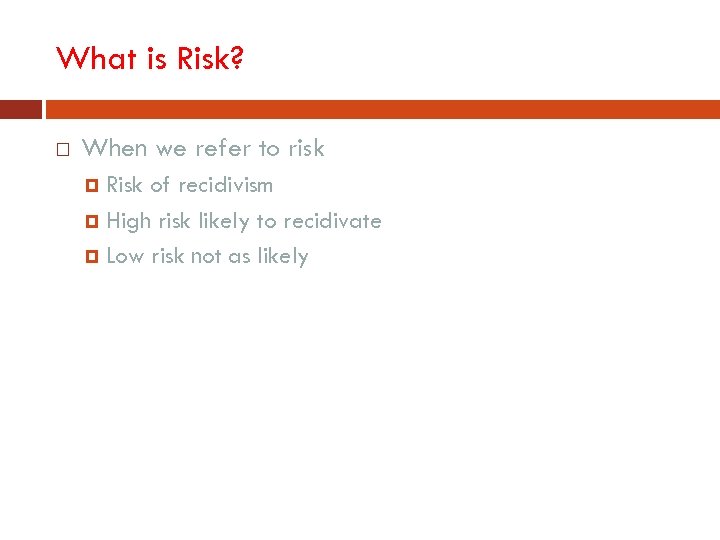 What is Risk?

When we refer to risk
Risk of recidivism
High risk likely to recidivate
Low risk not as likely